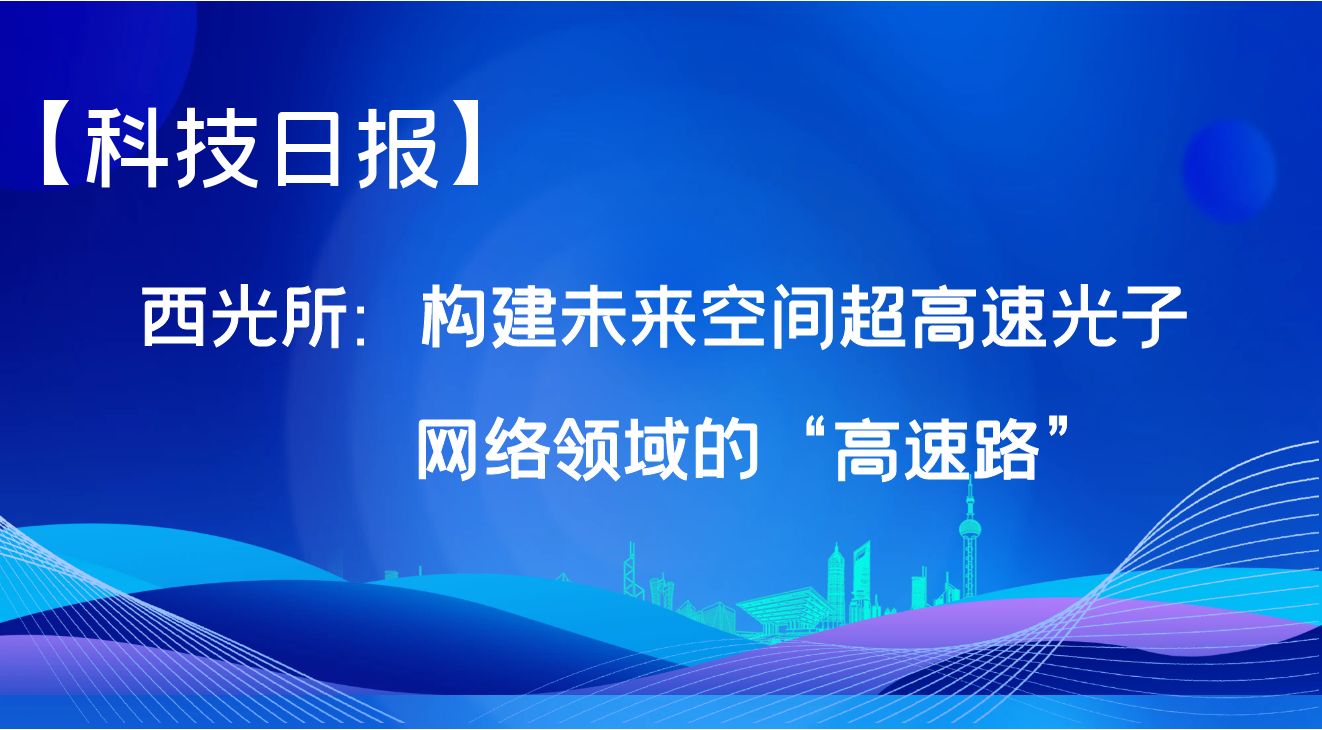 【科技日报】

西光所：构建未来空间超高速光子网络领域的“高速路”